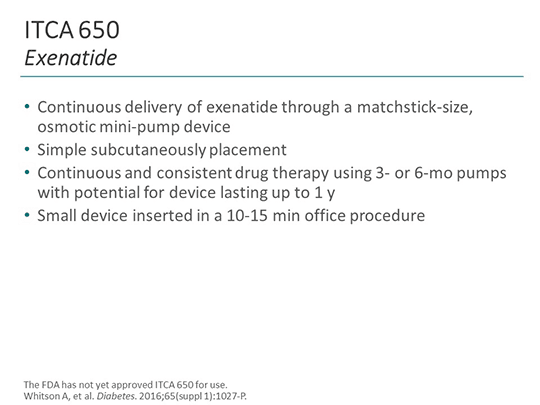 ITCA 650
Exenatide

• Continuous delivery of exenatide through a matchstick-size, osmotic mini-pump device
• Simple subcutaneously placement
• Continuous and consistent drug therapy using 3- or 6-mo pumps with potential for device lasting up to 1 y
• Small device inserted in a 10-15 min office procedure

The FDA has not yet approved ITCA 650 for use.
Whitson A, et al. Diabetes. 2016;65(suppl 1):1027-P.